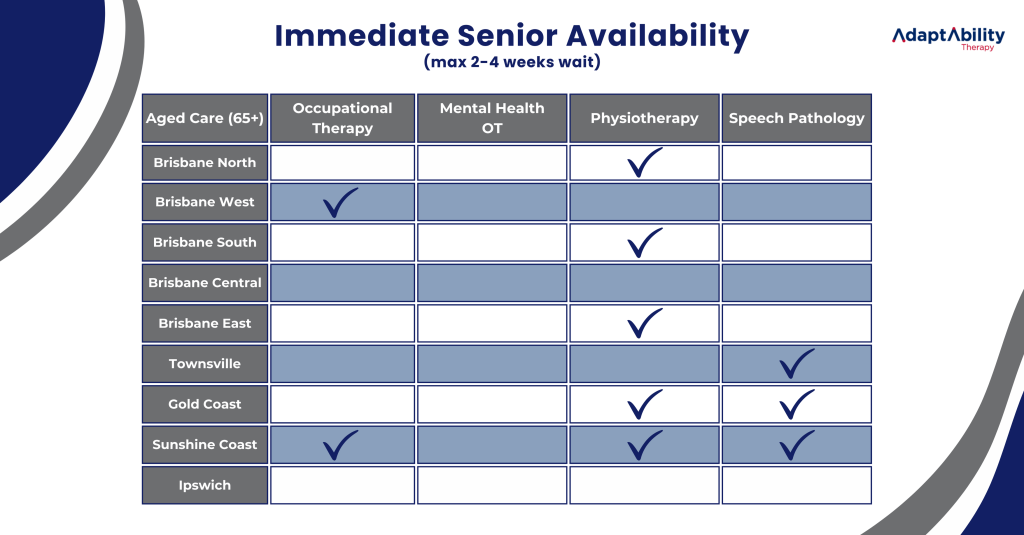 Immediate Senior Availability
(max 2-4 weeks wait)

AdaptAbility
Therapy

| Aged Care (65+) | Occupational Therapy | Mental Health OT | Physiotherapy | Speech Pathology |
|---|---|---|---|---|
| Brisbane North | | | ✓ | |
| Brisbane West | ✓ | | | |
| Brisbane South | | | ✓ | |
| Brisbane Central | | | | |
| Brisbane East | | | ✓ | |
| Townsville | | | | ✓ |
| Gold Coast | | | ✓ | ✓ |
| Sunshine Coast | ✓ | | ✓ | ✓ |
| Ipswich | | | | |